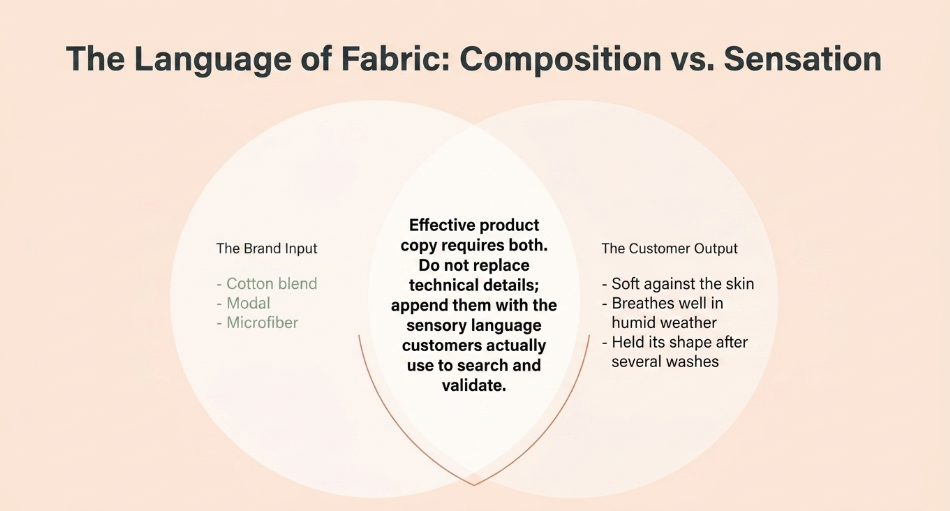 The Language of Fabric: Composition vs. Sensation

The Brand Input

- Cotton blend
- Modal
- Microfiber

Effective product copy requires both. Do not replace technical details; append them with the sensory language customers actually use to search and validate.

The Customer Output

- Soft against the skin
- Breathes well in humid weather
- Held its shape after several washes